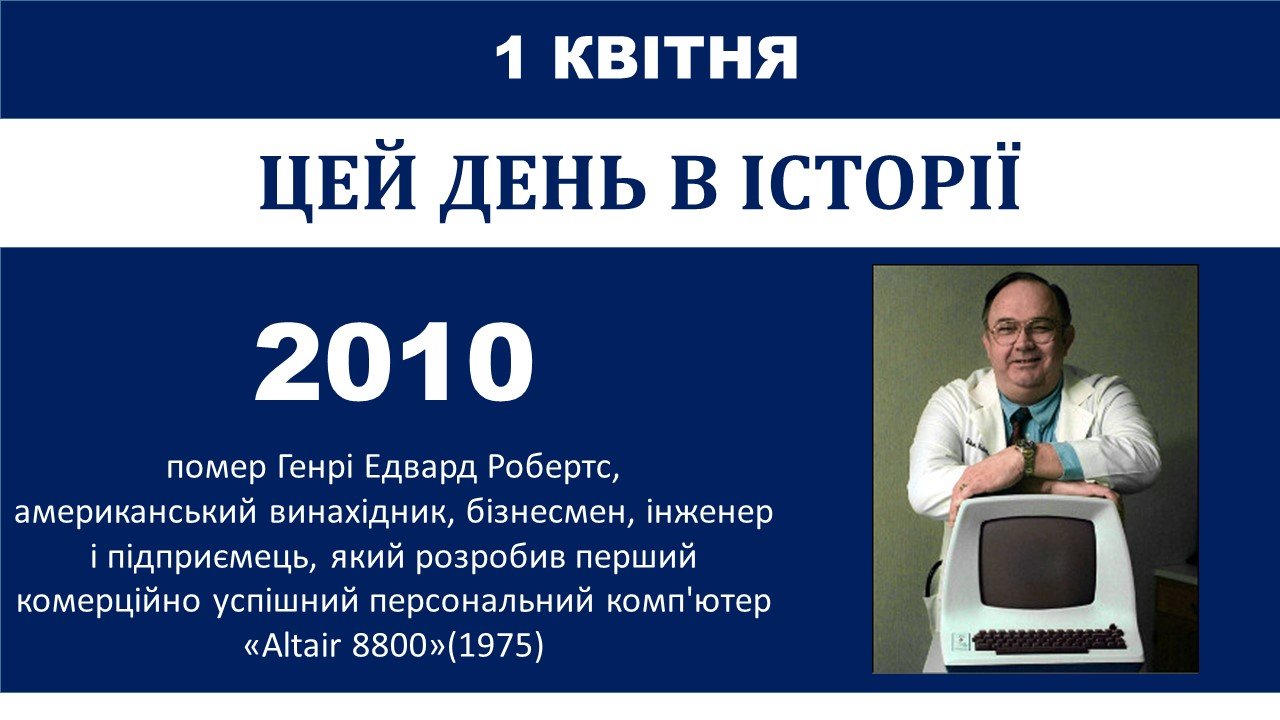 1 КВІТНЯ

ЦЕЙ ДЕНЬ В ІСТОРІЇ

2010

помер Генрі Едвард Робертс, американський винахідник, бізнесмен, інженер і підприємець, який розробив перший комерційно успішний персональний комп'ютер «Altair 8800»(1975)